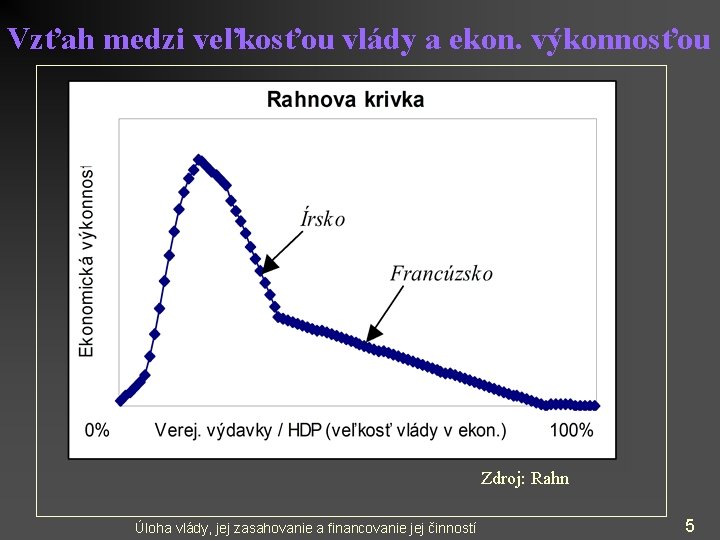 Vzťah medzi veľkosťou vlády a ekon. výkonnosťou

Rahnova krivka

Ekonomická výkonnosť

Írsko

Francúzsko

0%

Verej. výdavky / HDP (veľkosť vlády v ekon.)

100%

Zdroj: Rahn

Úloha vlády, jej zasahovanie a financovanie jej činností

5